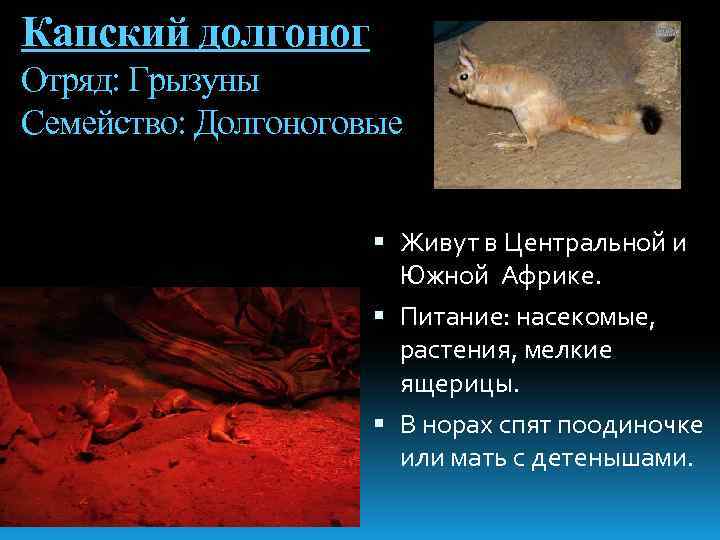 Капский долгоног
Отряд: Грызуны
Семейство: Долгоноговые

▪ Живут в Центральной и Южной  Африке.
▪ Питание: насекомые, растения, мелкие ящерицы.
▪ В норах спят поодиночке или мать с детенышами.